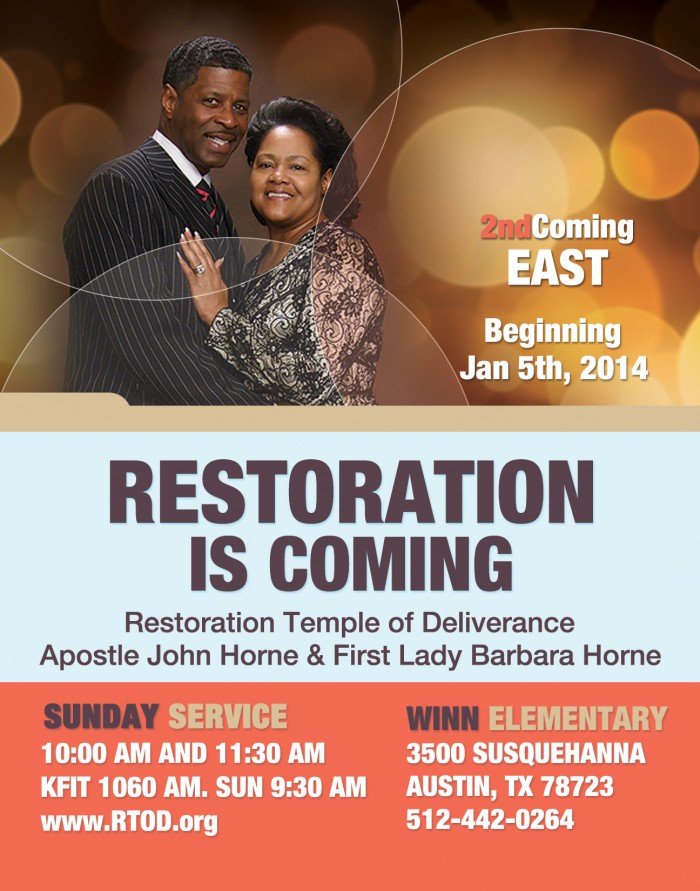 2ndComing
EAST

Beginning
Jan 5th, 2014

RESTORATION
IS COMING

Restoration Temple of Deliverance
Apostle John Horne & First Lady Barbara Horne

SUNDAY SERVICE
10:00 AM AND 11:30 AM
KFIT 1060 AM. SUN 9:30 AM
www.RTOD.org

WINN ELEMENTARY
3500 SUSQUEHANNA
AUSTIN, TX 78723
512-442-0264